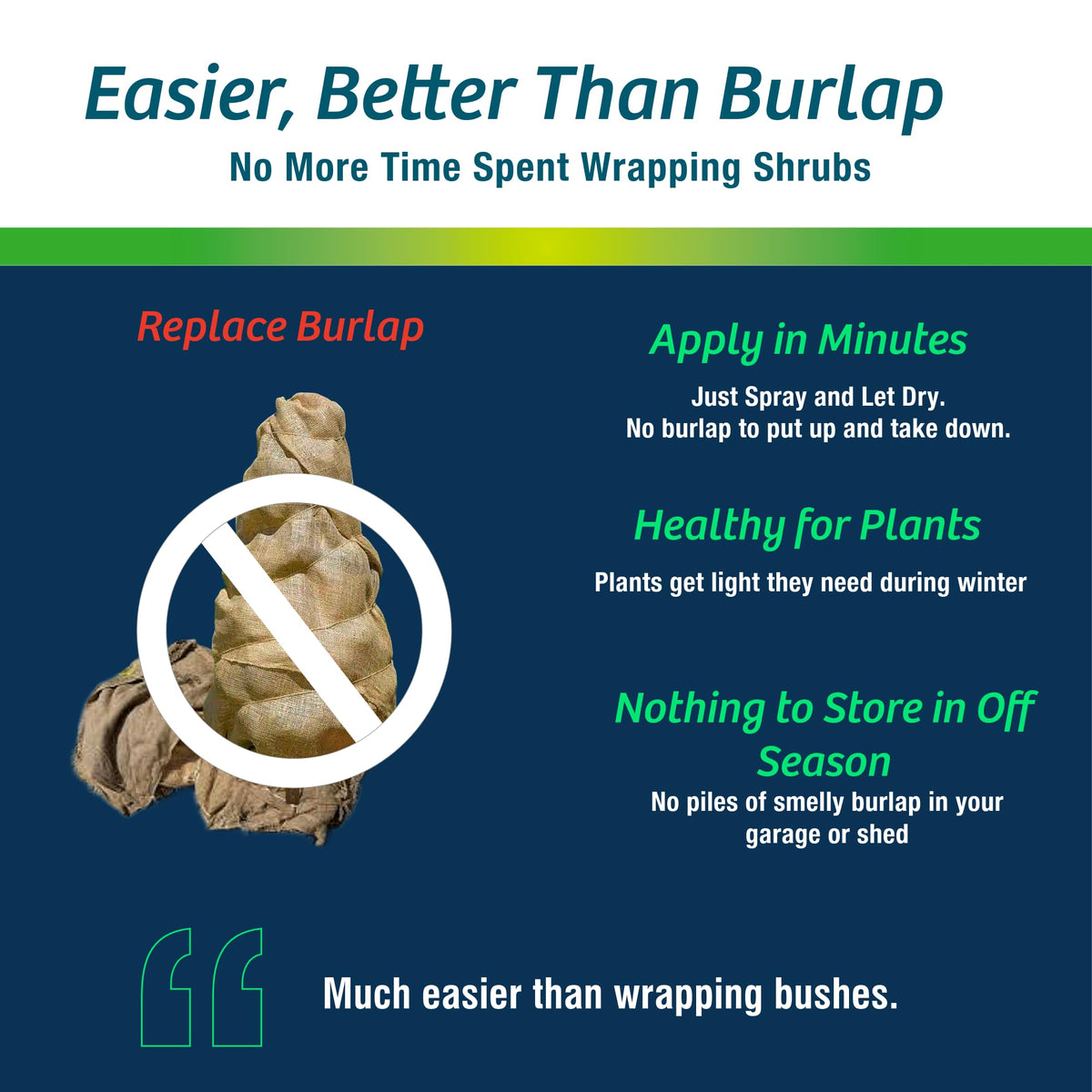 Easier, Better Than Burlap

No More Time Spent Wrapping Shrubs

Replace Burlap

Apply in Minutes

Just Spray and Let Dry.
No burlap to put up and take down.

Healthy for Plants

Plants get light they need during winter

Nothing to Store in Off Season

No piles of smelly burlap in your garage or shed

“

Much easier than wrapping bushes.